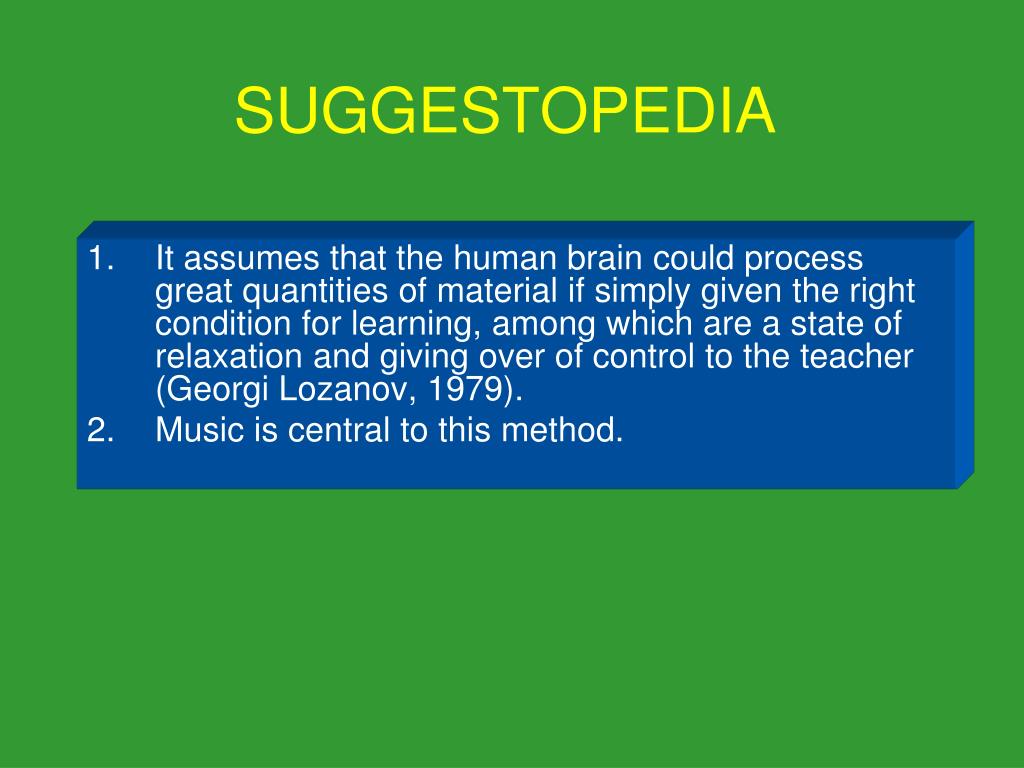 SUGGESTOPEDIA

1. It assumes that the human brain could process great quantities of material if simply given the right condition for learning, among which are a state of relaxation and giving over of control to the teacher (Georgi Lozanov, 1979).

2. Music is central to this method.